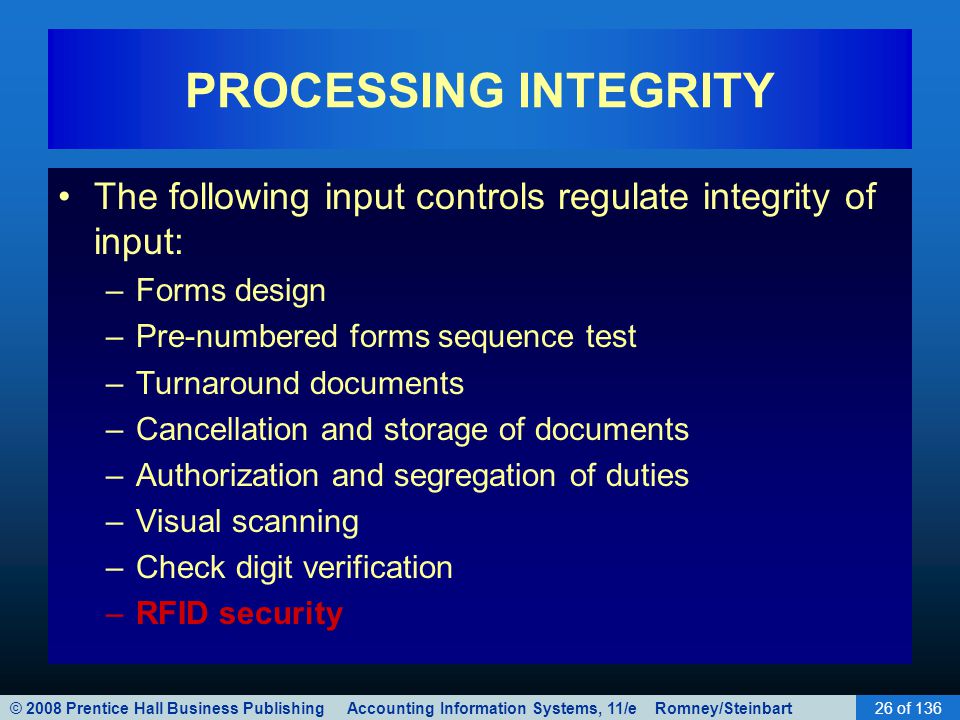 PROCESSING INTEGRITY

• The following input controls regulate integrity of input:
– Forms design
– Pre-numbered forms sequence test
– Turnaround documents
– Cancellation and storage of documents
– Authorization and segregation of duties
– Visual scanning
– Check digit verification
– RFID security

© 2008 Prentice Hall Business Publishing   Accounting Information Systems, 11/e   Romney/Steinbart   26 of 136